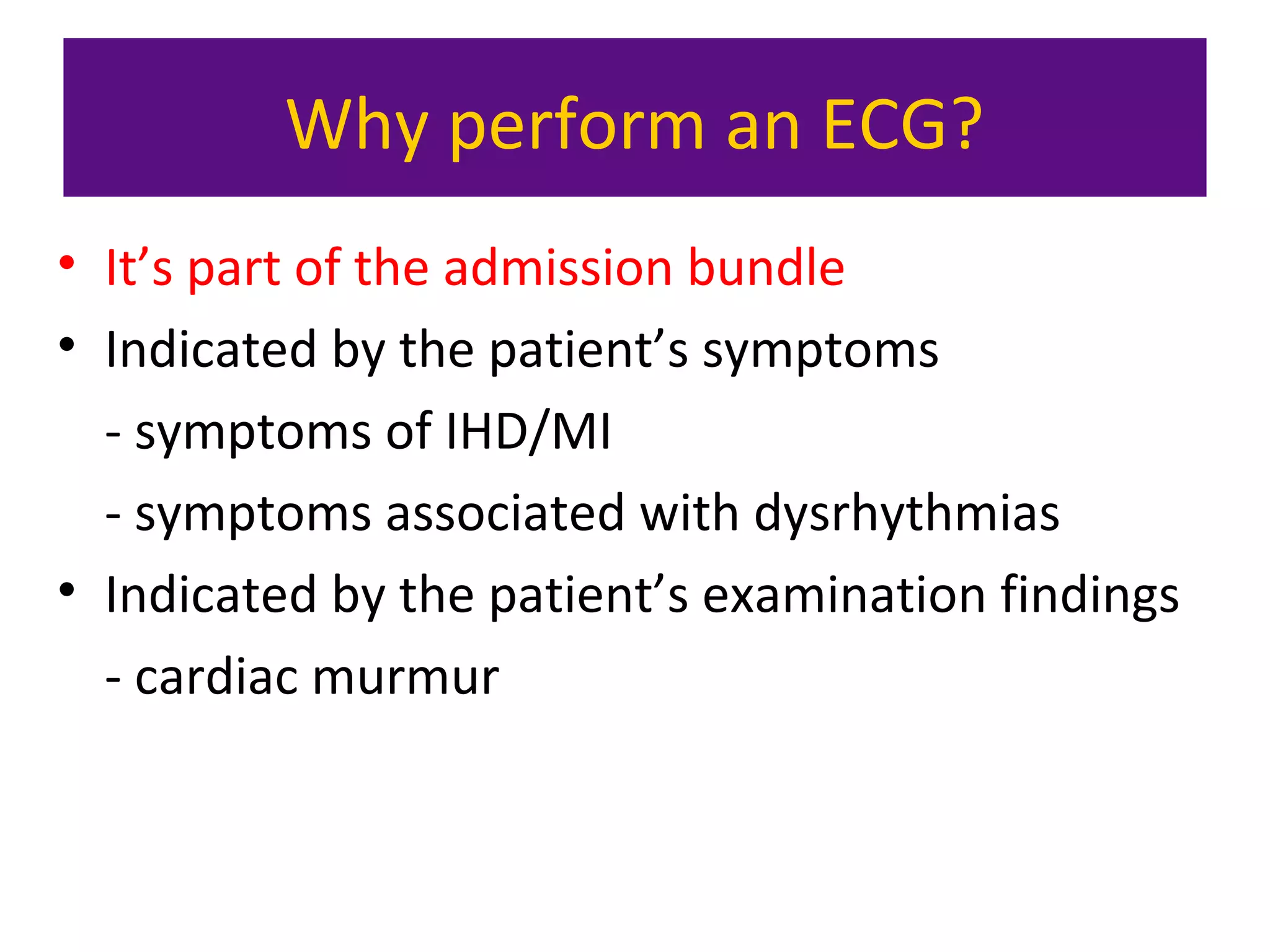 Why perform an ECG?

• It’s part of the admission bundle
• Indicated by the patient’s symptoms
- symptoms of IHD/MI
- symptoms associated with dysrhythmias
• Indicated by the patient’s examination findings
- cardiac murmur